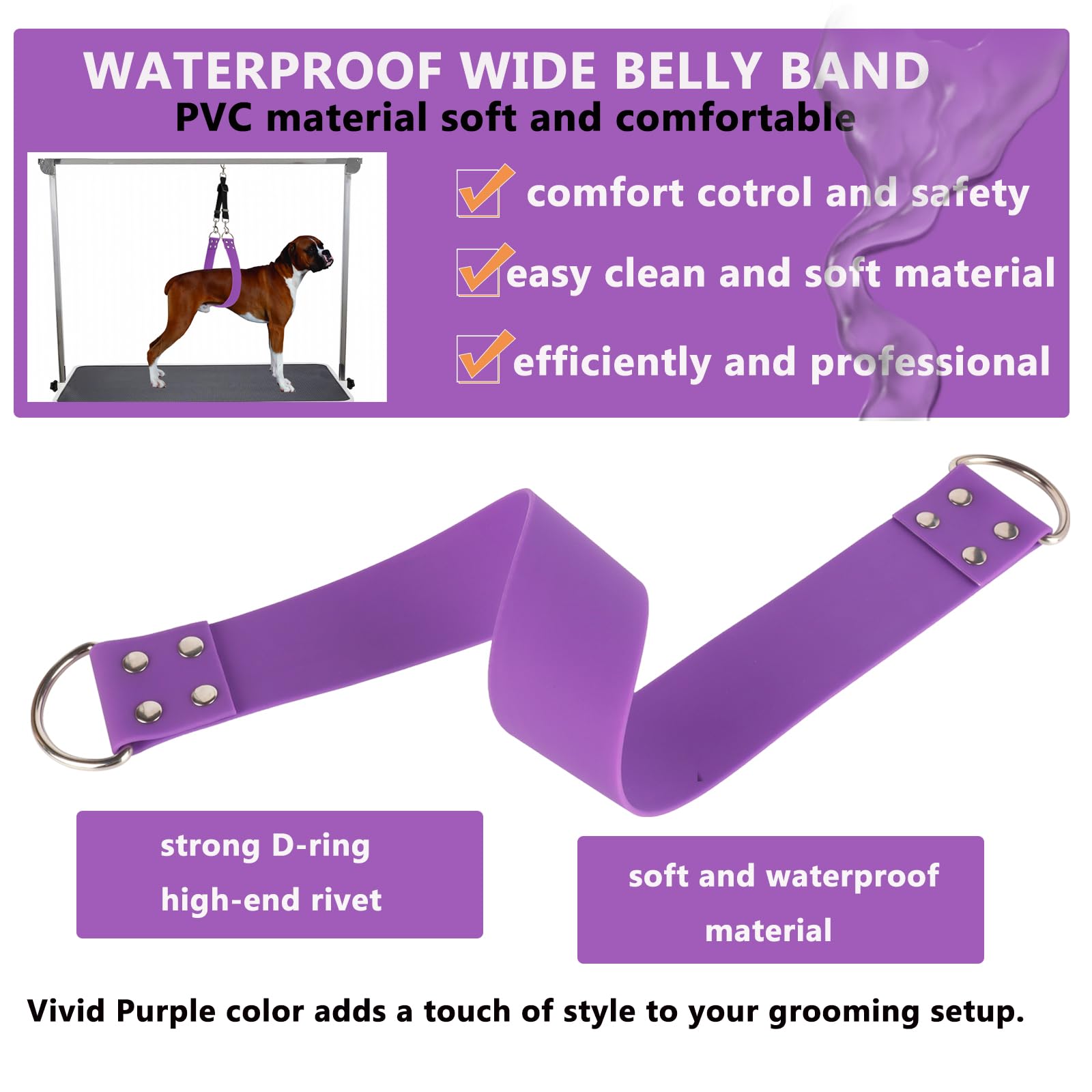 WATERPROOF WIDE BELLY BAND
PVC material soft and comfortable

comfort cotrol and safety

easy clean and soft material

efficiently and professional

strong D-ring
high-end rivet

soft and waterproof material

Vivid Purple color adds a touch of style to your grooming setup.